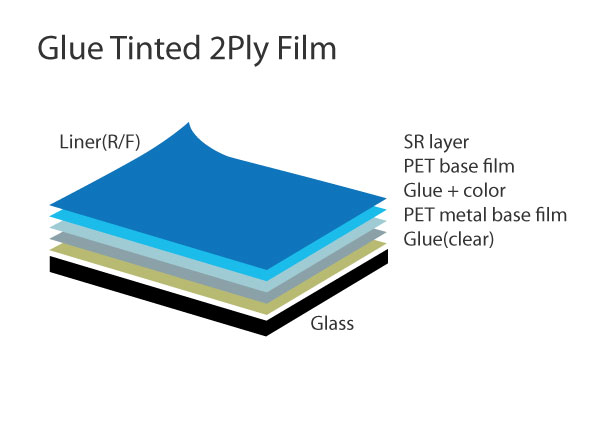 Glue Tinted 2Ply Film

Liner(R/F)

SR layer
PET base film
Glue + color
PET metal base film
Glue(clear)

Glass